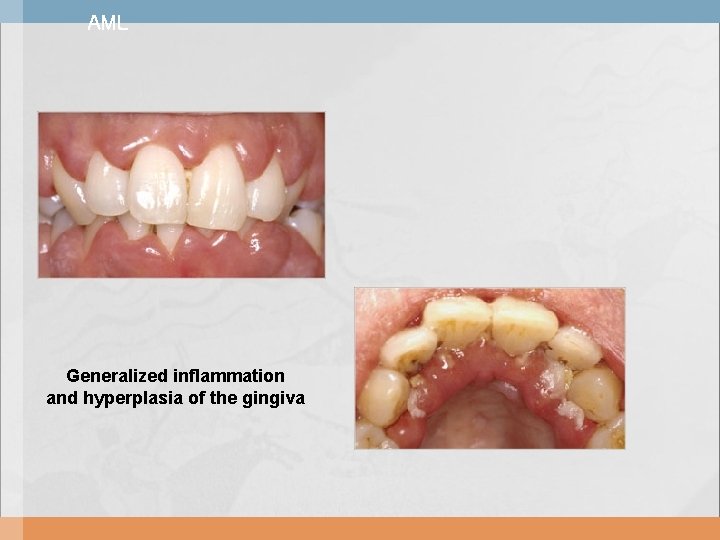 AML

Generalized inflammation and hyperplasia of the gingiva